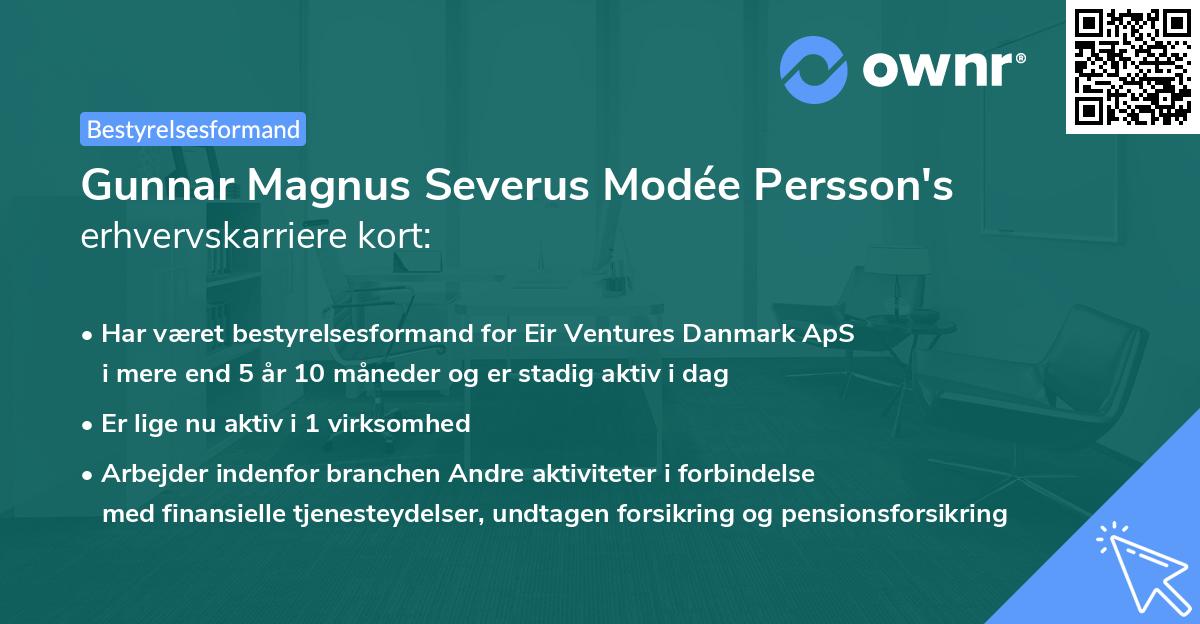 ownr®

Bestyrelsesformand

Gunnar Magnus Severus Modée Persson's erhvervskarriere kort:

• Har været bestyrelsesformand for Eir Ventures Danmark ApS i mere end 5 år 10 måneder og er stadig aktiv i dag

• Er lige nu aktiv i 1 virksomhed

• Arbejder indenfor branchen Andre aktiviteter i forbindelse med finansielle tjenesteydelser, undtagen forsikring og pensionsforsikring